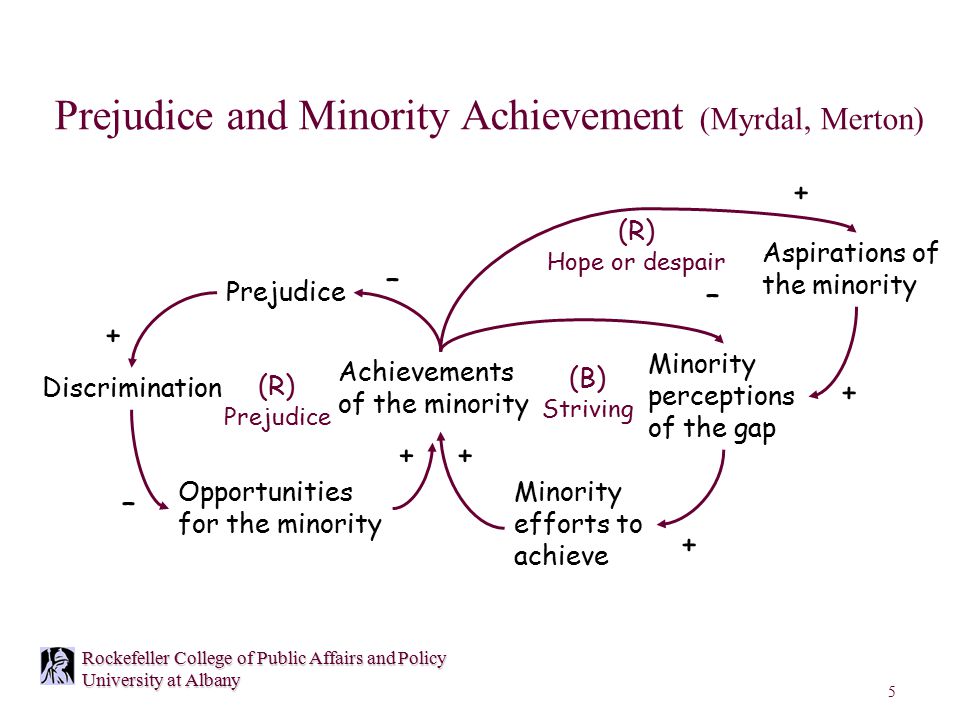 Prejudice and Minority Achievement (Myrdal, Merton)

+

(R)
Hope or despair

Aspirations of the minority

Prejudice

-

-

+

Discrimination

(R)
Prejudice

Achievements of the minority

(B)
Striving

Minority perceptions of the gap

+

+

+

-

Opportunities for the minority

Minority efforts to achieve

+

Rockefeller College of Public Affairs and Policy
University at Albany

5